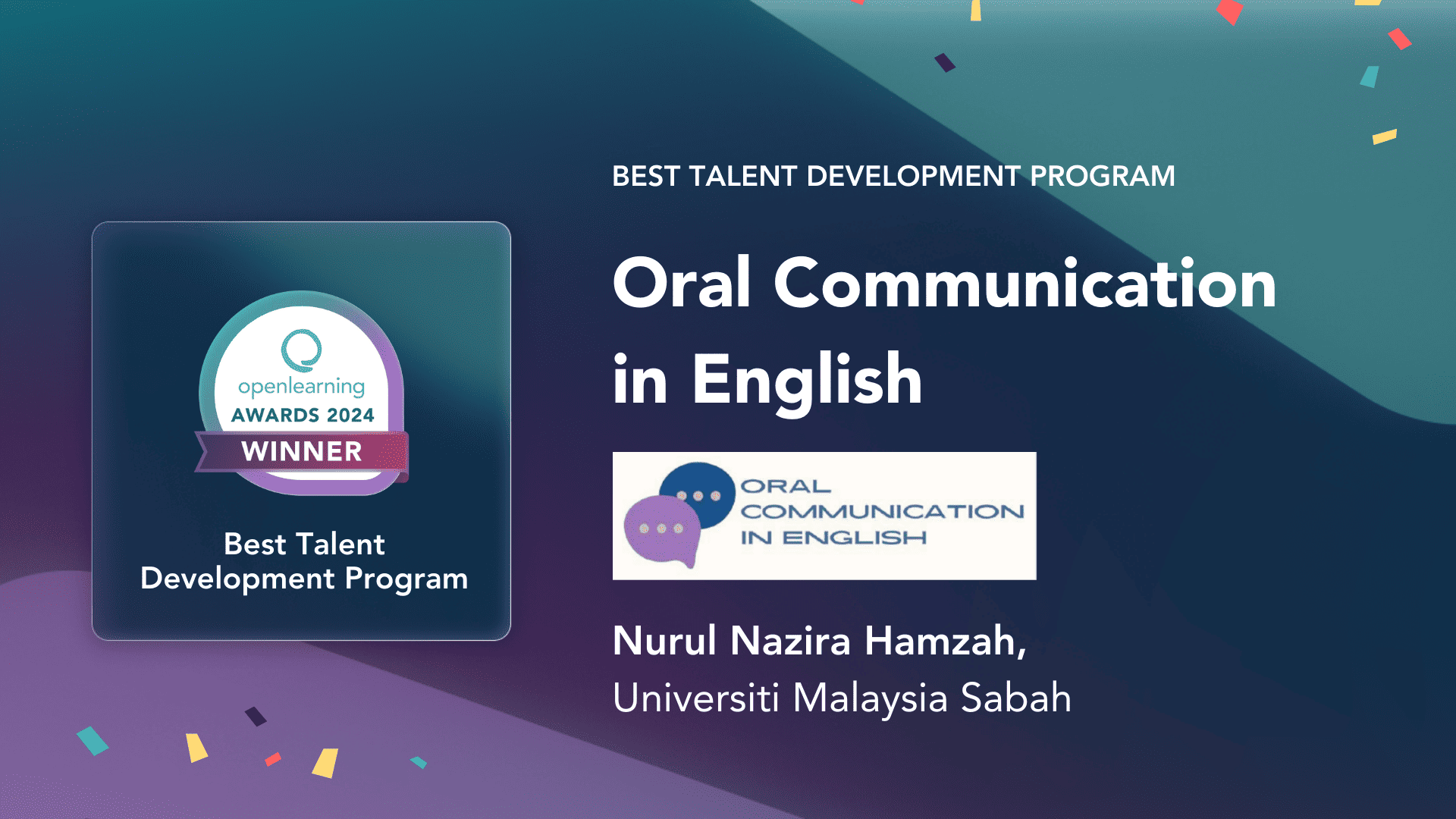 openlearning
AWARDS 2024
WINNER

Best Talent Development Program

BEST TALENT DEVELOPMENT PROGRAM

Oral Communication in English

ORAL COMMUNICATION IN ENGLISH

Nurul Nazira Hamzah,
Universiti Malaysia Sabah